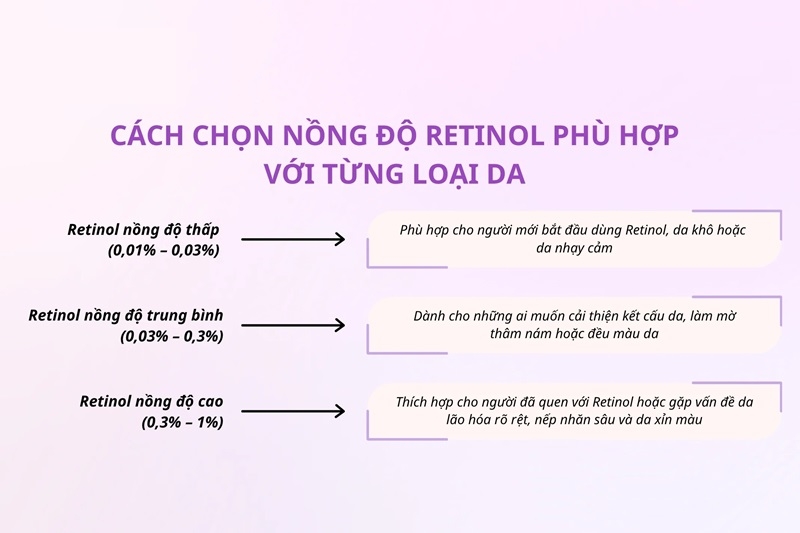 CÁCH CHỌN NỒNG ĐỘ RETINOL PHÙ HỢP VỚI TỪNG LOẠI DA

Retinol nồng độ thấp (0,01% – 0,03%)

Phù hợp cho người mới bắt đầu dùng Retinol, da khô hoặc da nhạy cảm

Retinol nồng độ trung bình (0,03% – 0,3%)

Dành cho những ai muốn cải thiện kết cấu da, làm mờ thâm nám hoặc đều màu da

Retinol nồng độ cao (0,3% – 1%)

Thích hợp cho người đã quen với Retinol hoặc gặp vấn đề da lão hóa rõ rệt, nếp nhăn sâu và da xỉn màu